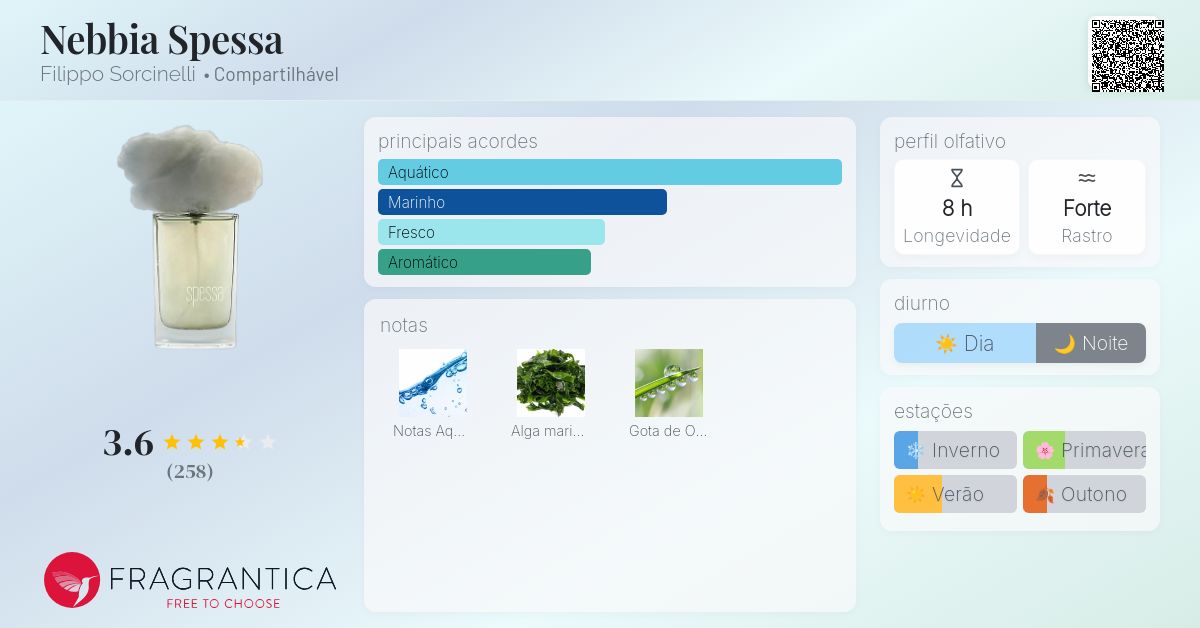 Nebbia Spessa
Filippo Sorcinelli • Compartilhável

spessa

3.6
(258)

FRAGRANTICA
FREE TO CHOOSE

principais acordes
Aquático
Marinho
Fresco
Aromático

notas
Notas Aq...
Alga mari...
Gota de O...

perfil olfativo
8 h
Longevidade
Forte
Rastro

diurno
Dia
Noite

estações
Inverno
Primavera
Verão
Outono